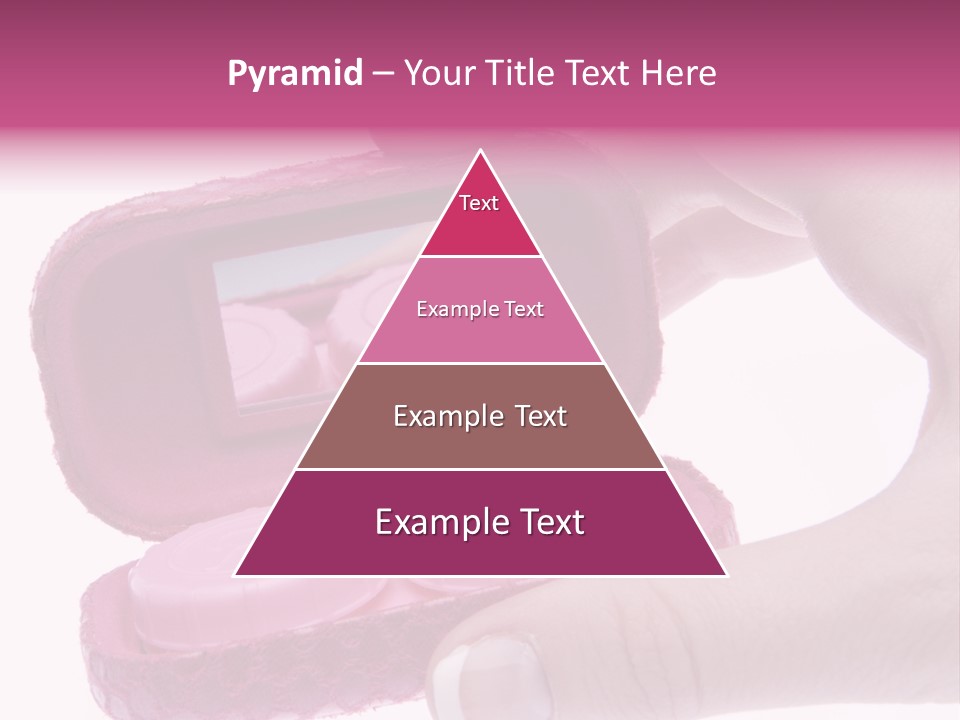 Pyramid – Your Title Text Here

Text

Example Text

Example Text

Example Text